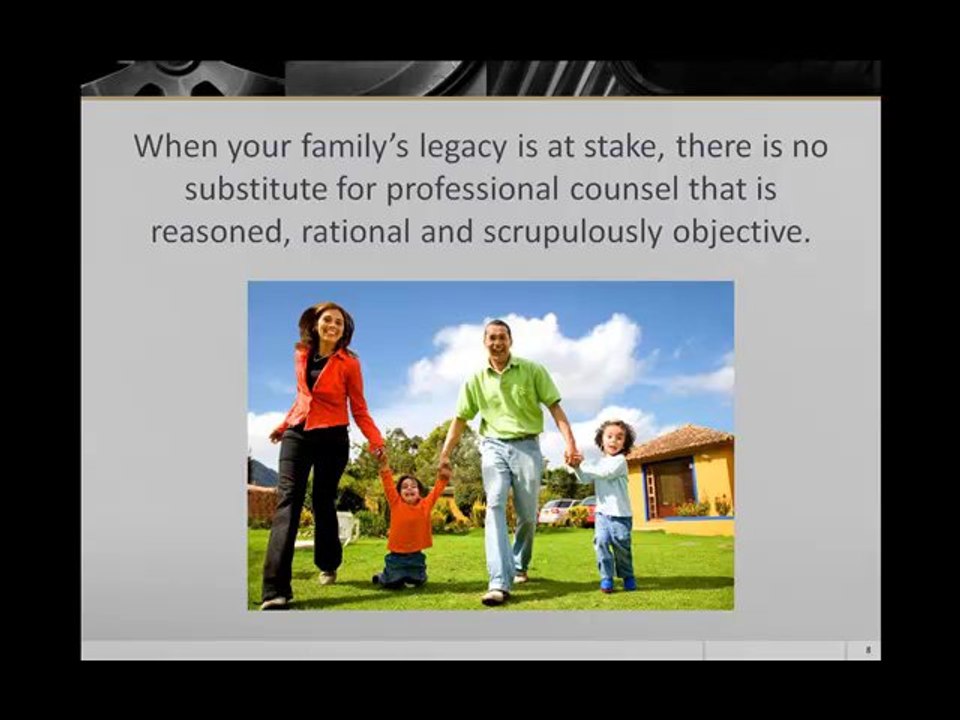 When your family's legacy is at stake, there is no substitute for professional counsel that is reasoned, rational and scrupulously objective.

8